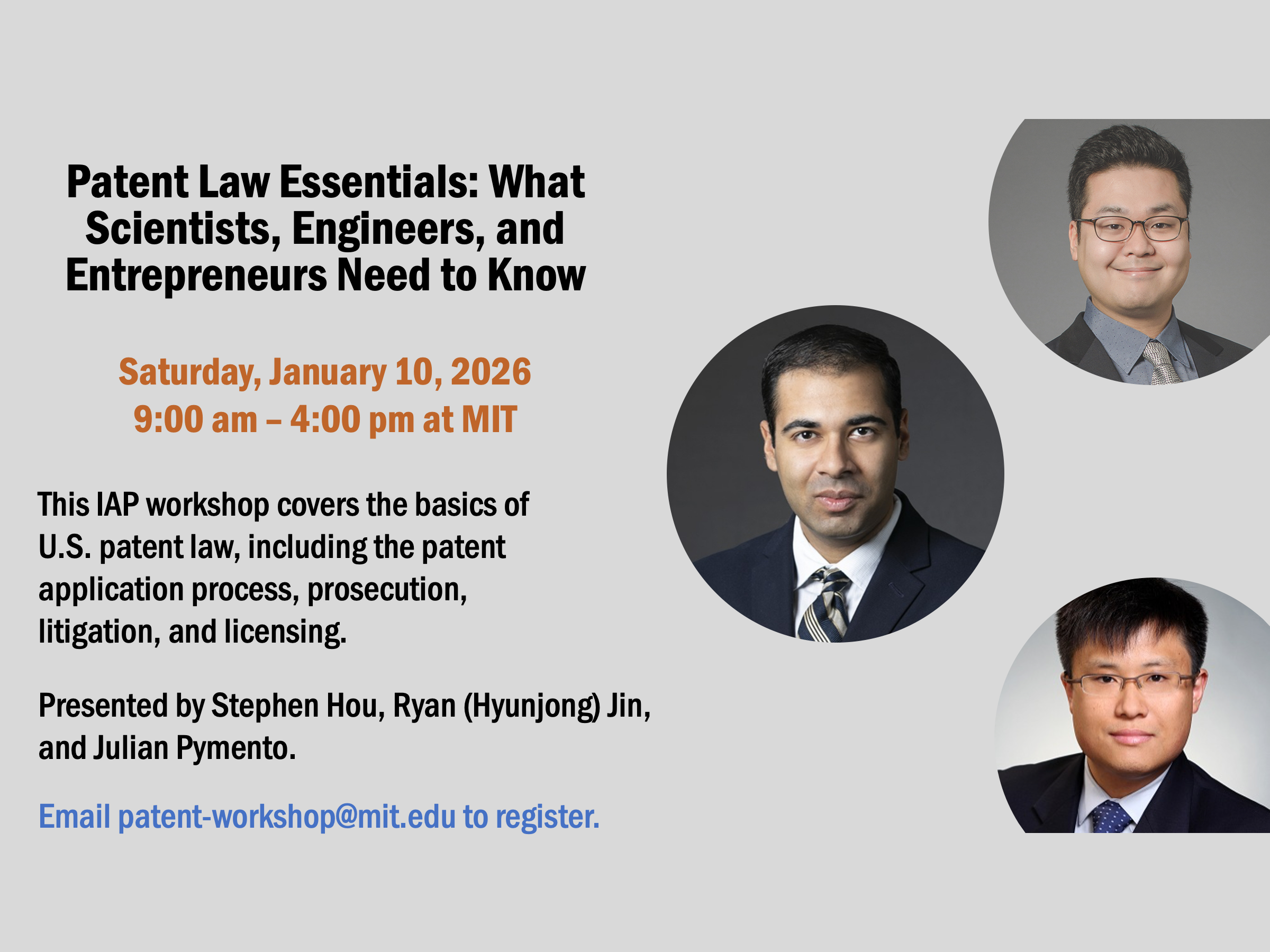 Patent Law Essentials: What Scientists, Engineers, and Entrepreneurs Need to Know

Saturday, January 10, 2026
9:00 am – 4:00 pm at MIT

This IAP workshop covers the basics of U.S. patent law, including the patent application process, prosecution, litigation, and licensing.

Presented by Stephen Hou, Ryan (Hyunjong) Jin, and Julian Pymento.

Email patent-workshop@mit.edu to register.